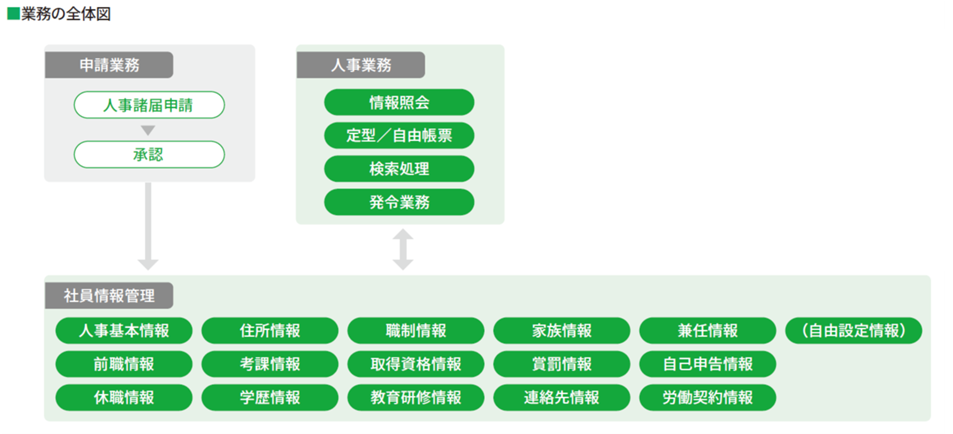 ■業務の全体図

申請業務

人事諸届申請

承認

人事業務

情報照会

定型／自由帳票

検索処理

発令業務

社員情報管理

人事基本情報
住所情報
職制情報
家族情報
兼任情報
（自由設定情報）

前職情報
考課情報
取得資格情報
賞罰情報
自己申告情報

休職情報
学歴情報
教育研修情報
連絡先情報
労働契約情報